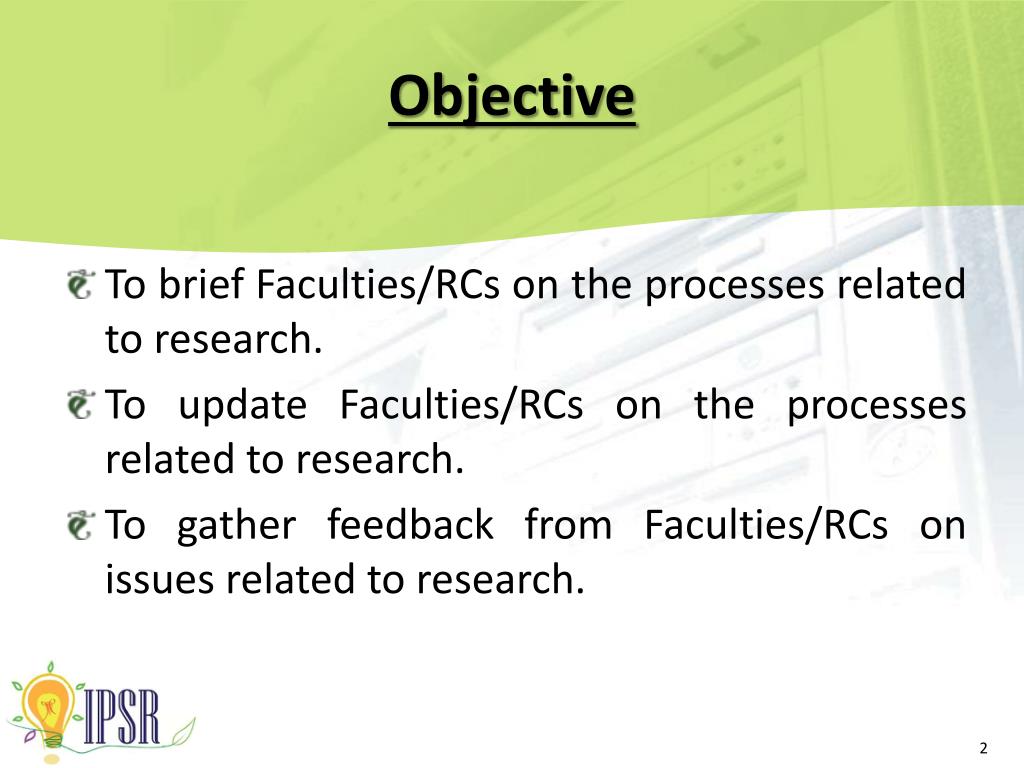 Objective

To brief Faculties/RCs on the processes related to research.

To update Faculties/RCs on the processes related to research.

To gather feedback from Faculties/RCs on issues related to research.

IPSR

2